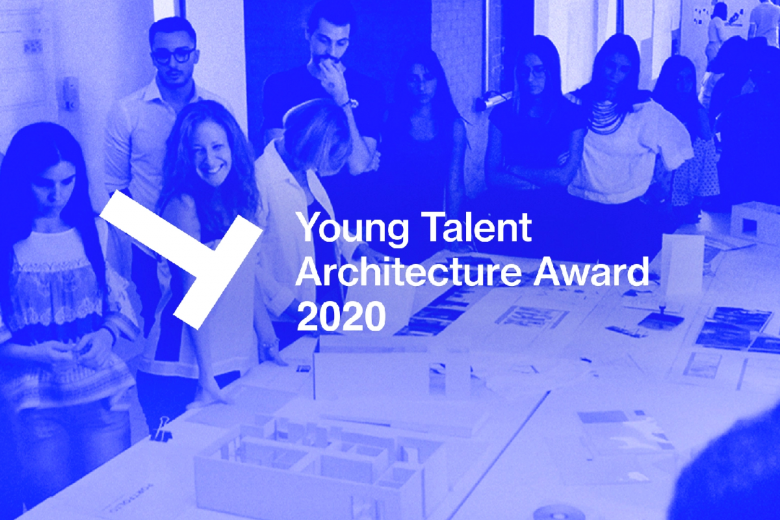 Young Talent
Architecture Award
2020